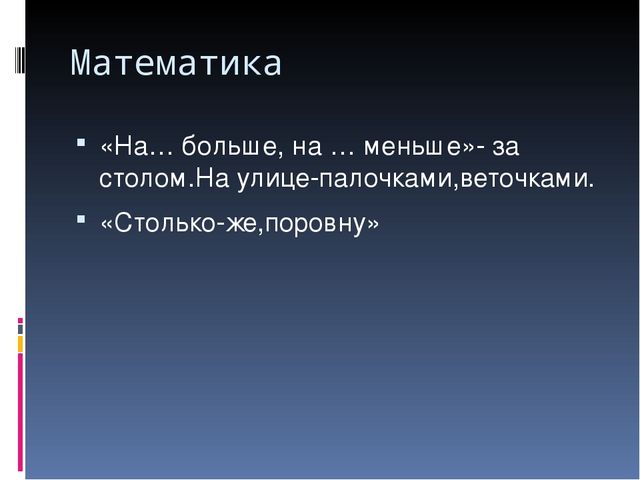 Математика

▪ «На… больше, на … меньше»- за столом.На улице-палочками,веточками.

▪ «Столько-же,поровну»